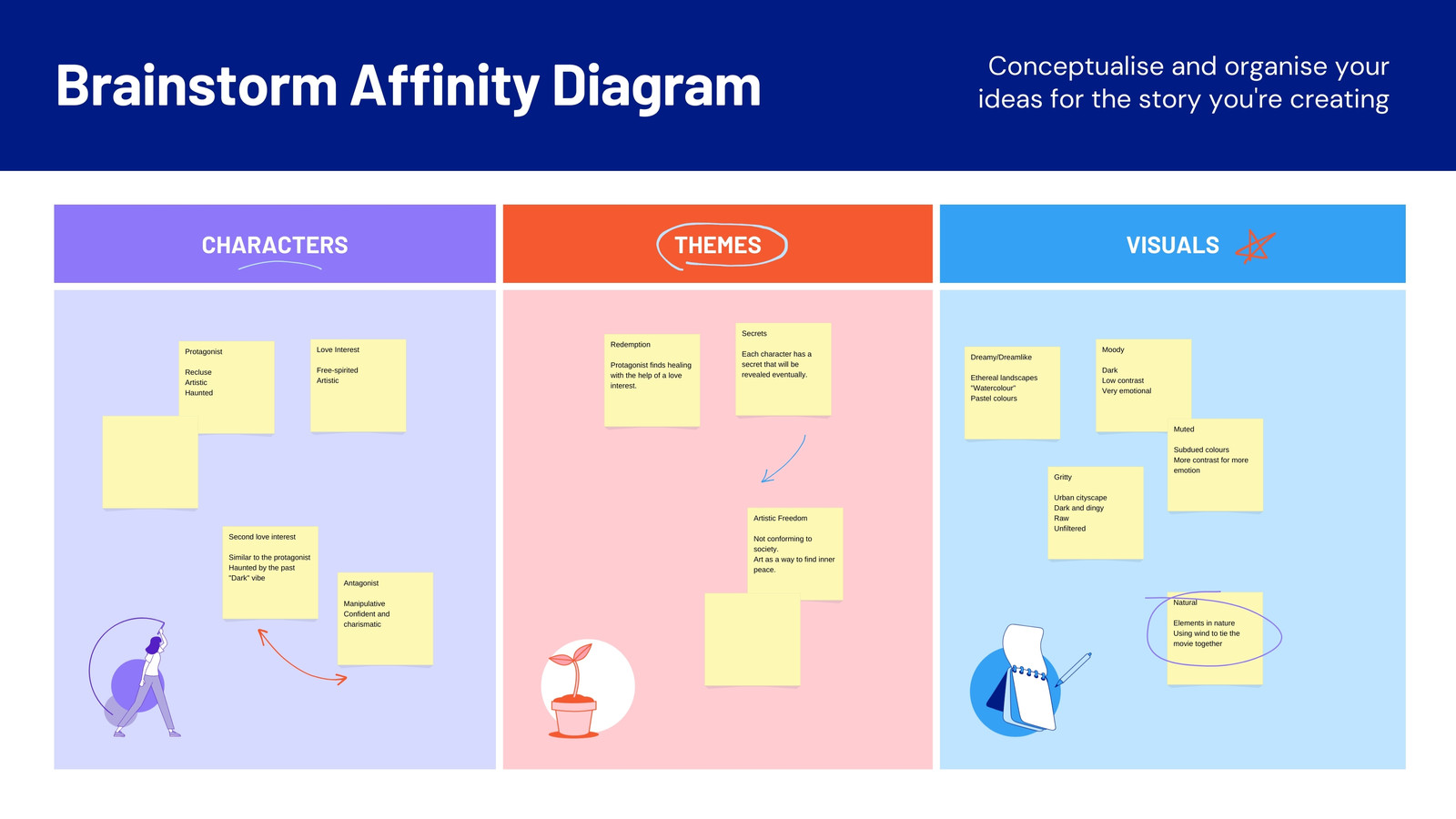 Brainstorm Affinity Diagram

Conceptualise and organise your ideas for the story you're creating

CHARACTERS

Protagonist

Recluse
Artistic
Haunted

Love Interest

Free-spirited
Artistic

Second love interest

Similar to the protagonist
Haunted by the past
"Dark" vibe

Antagonist

Manipulative
Confident and charismatic

THEMES

Redemption

Protagonist finds healing with the help of a love interest.

Secrets

Each character has a secret that will be revealed eventually.

Artistic Freedom

Not conforming to society.
Art as a way to find inner peace.

VISUALS

Dreamy/Dreamlike

Ethereal landscapes
"Watercolour"
Pastel colours

Moody

Dark
Low contrast
Very emotional

Muted

Subdued colours
More contrast for more emotion

Gritty

Urban cityscape
Dark and dingy
Raw
Unfiltered

Natural

Elements in nature
Using wind to tie the movie together